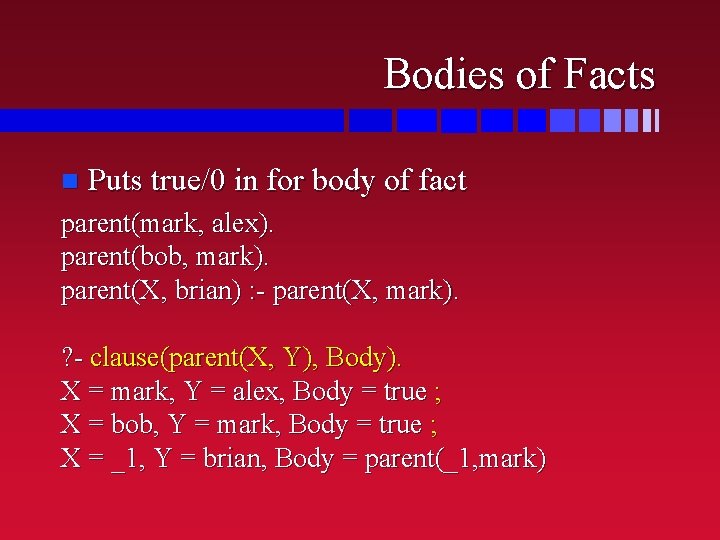 Bodies of Facts

Puts true/0 in for body of fact

parent(mark, alex).
parent(bob, mark).
parent(X, brian) :- parent(X, mark).

?- clause(parent(X, Y), Body).
X = mark, Y = alex, Body = true ;
X = bob, Y = mark, Body = true ;
X = _1, Y = brian, Body = parent(_1,mark)